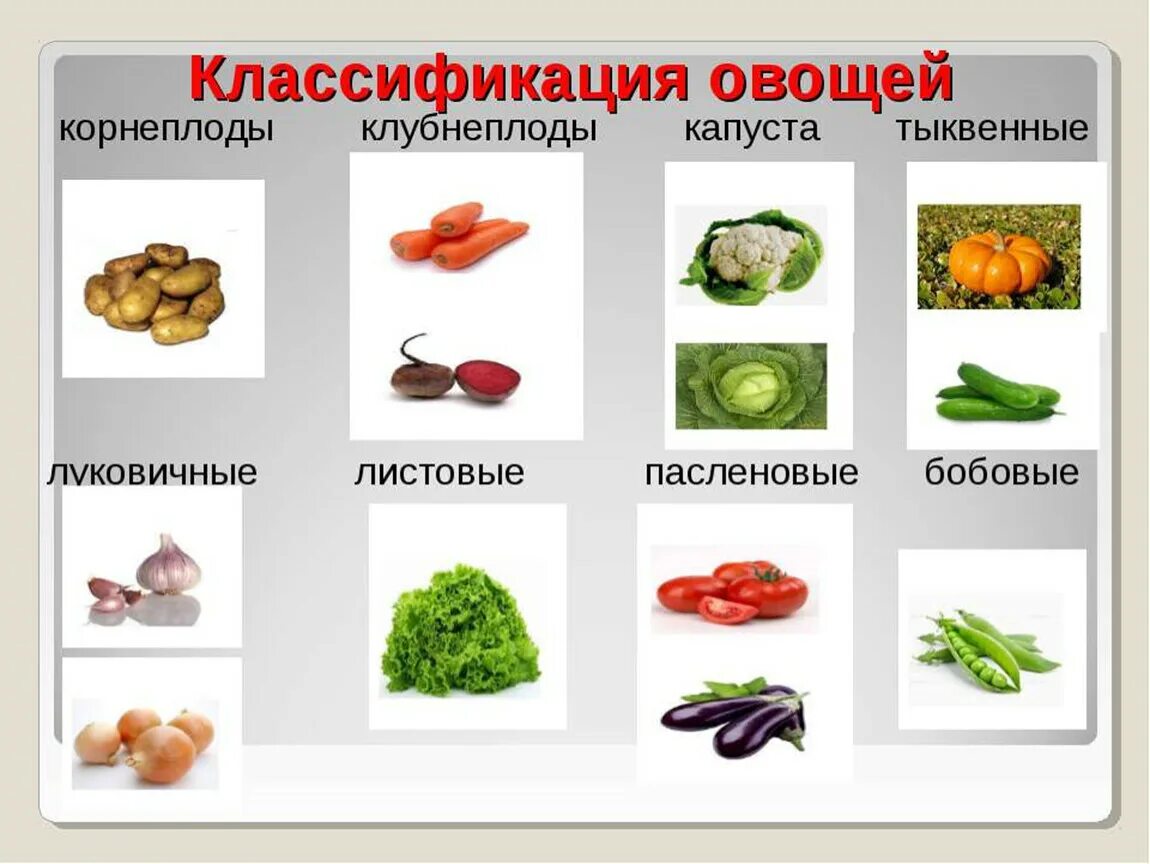 Классификация овощей

корнеплоды клубнеплоды капуста тыквенные

луковичные листовые пасленовые бобовые